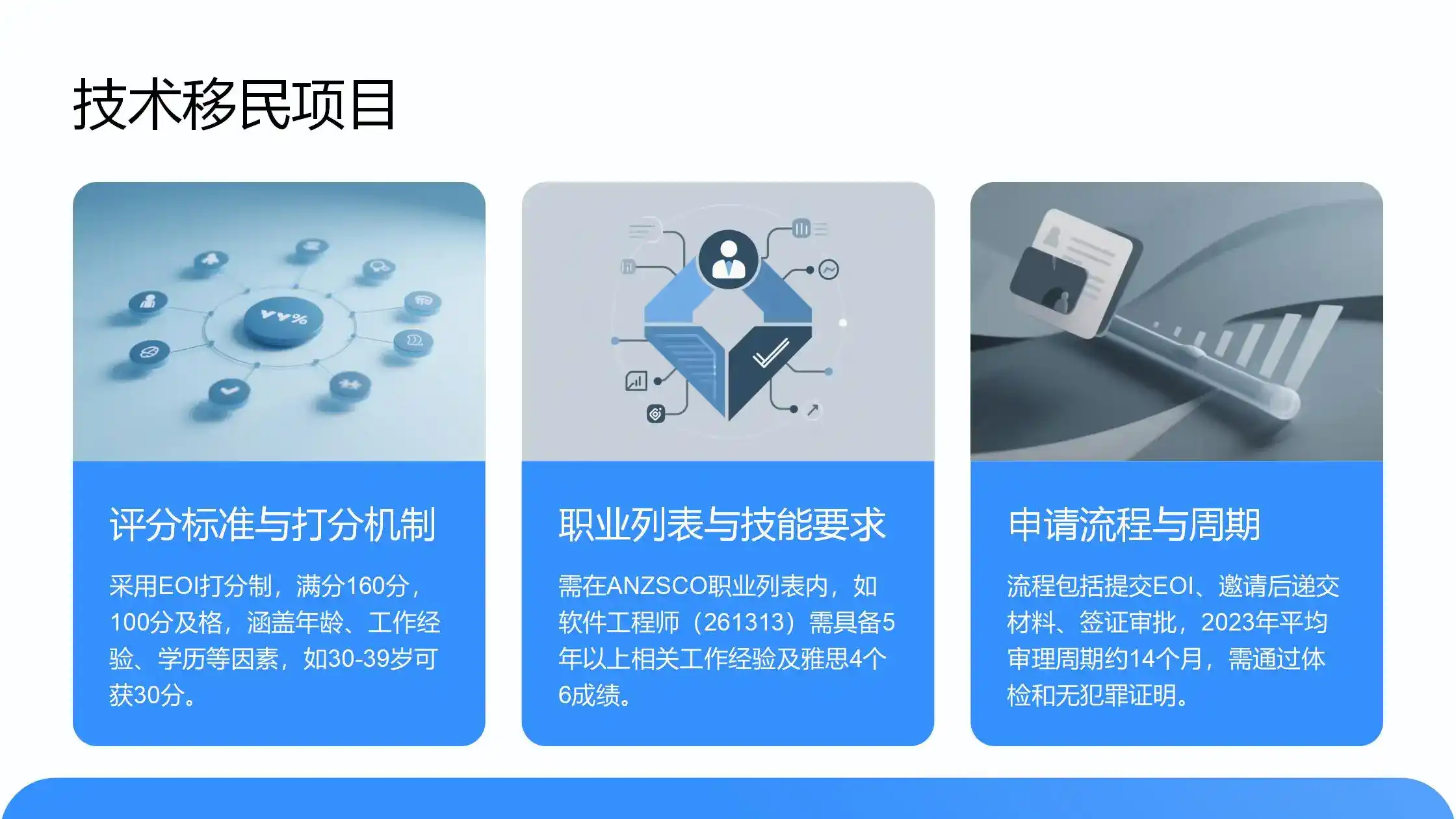 技术移民项目

评分标准与打分机制

采用EOI打分制，满分160分，100分及格，涵盖年龄、工作经验、学历等因素，如30-39岁可获30分。

职业列表与技能要求

需在ANZSCO职业列表内，如软件工程师（261313）需具备5年以上相关工作经验及雅思4个6成绩。

申请流程与周期

流程包括提交EOI、邀请后递交材料、签证审批，2023年平均审理周期约14个月，需通过体检和无犯罪证明。